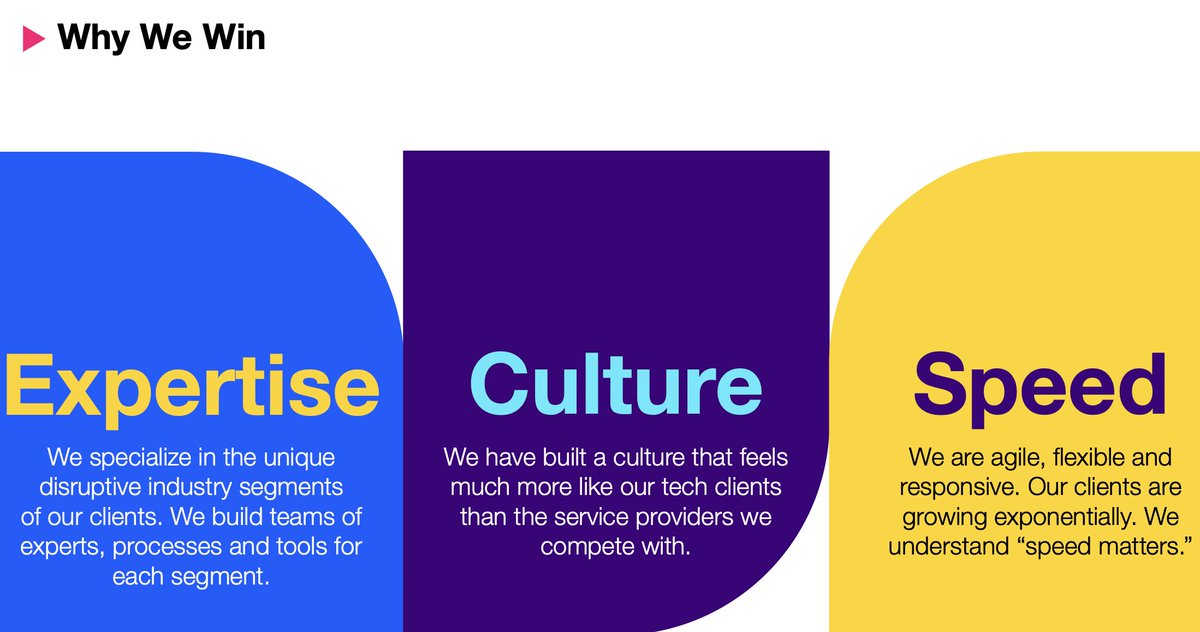 Why We Win

Expertise

We specialize in the unique disruptive industry segments of our clients. We build teams of experts, processes and tools for each segment.

Culture

We have built a culture that feels much more like our tech clients than the service providers we compete with.

Speed

We are agile, flexible and responsive. Our clients are growing exponentially. We understand “speed matters.”